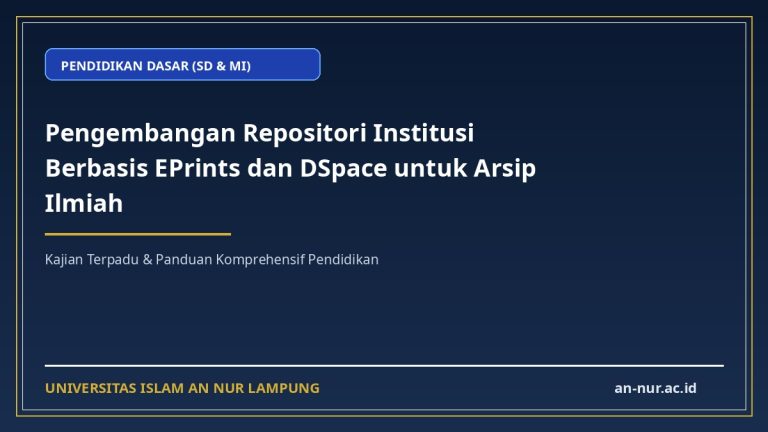 PENDIDIKAN DASAR (SD & MI)

Pengembangan Repositori Institusi Berbasis EPrints dan DSpace untuk Arsip Ilmiah

Kajian Terpadu & Panduan Komprehensif Pendidikan

UNIVERSITAS ISLAM AN NUR LAMPUNG

an-nur.ac.id